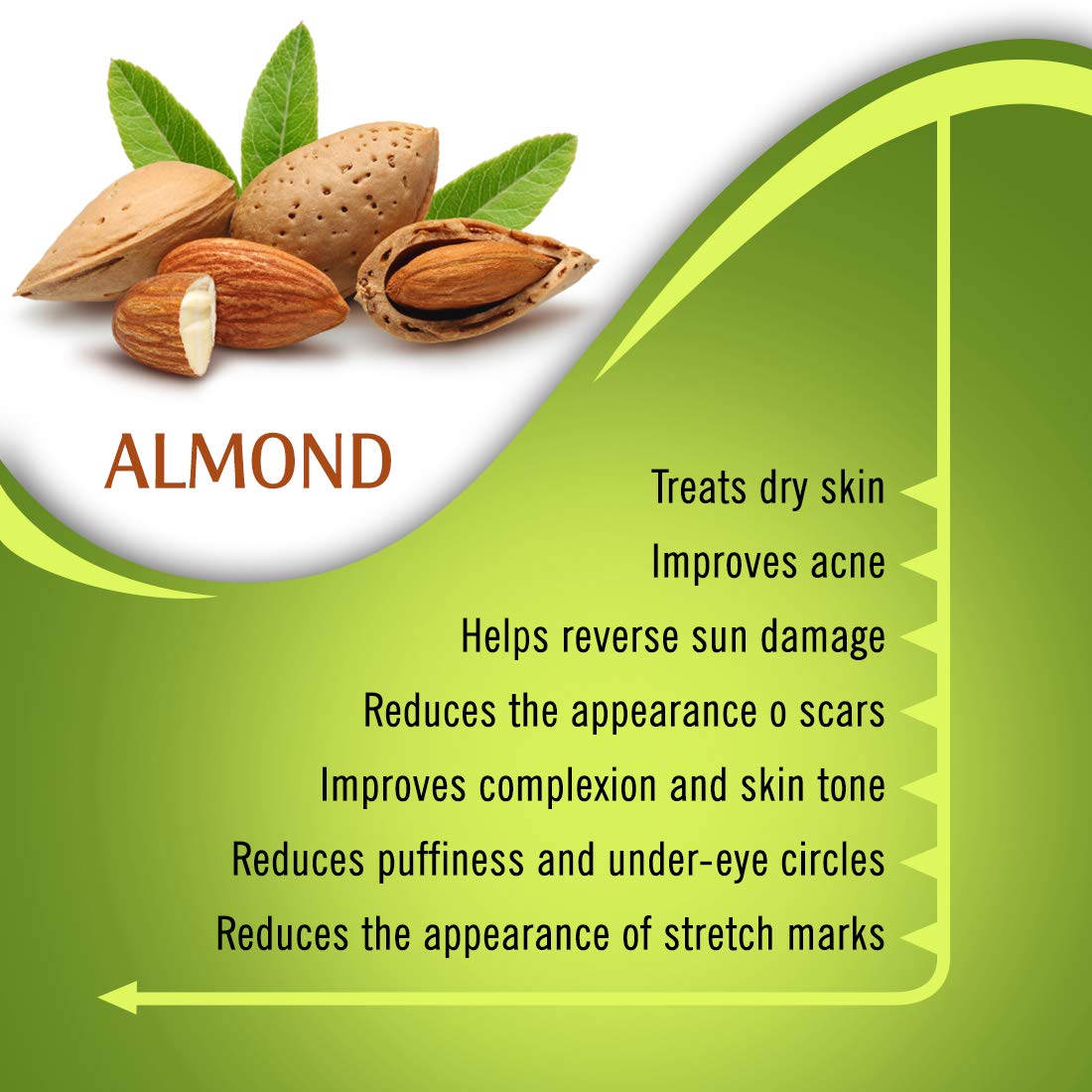 ALMOND

Treats dry skin

Improves acne

Helps reverse sun damage

Reduces the appearance o scars

Improves complexion and skin tone

Reduces puffiness and under-eye circles

Reduces the appearance of stretch marks